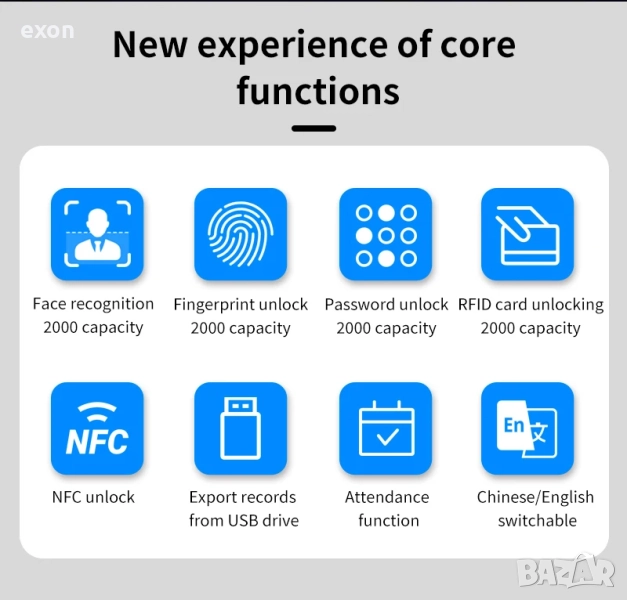 exon

New experience of core functions

Face recognition 2000 capacity

Fingerprint unlock 2000 capacity

Password unlock 2000 capacity

RFID card unlocking 2000 capacity

NFC

NFC unlock

Export records from USB drive

Attendance function

En 文

Chinese/English switchable

BAZAR